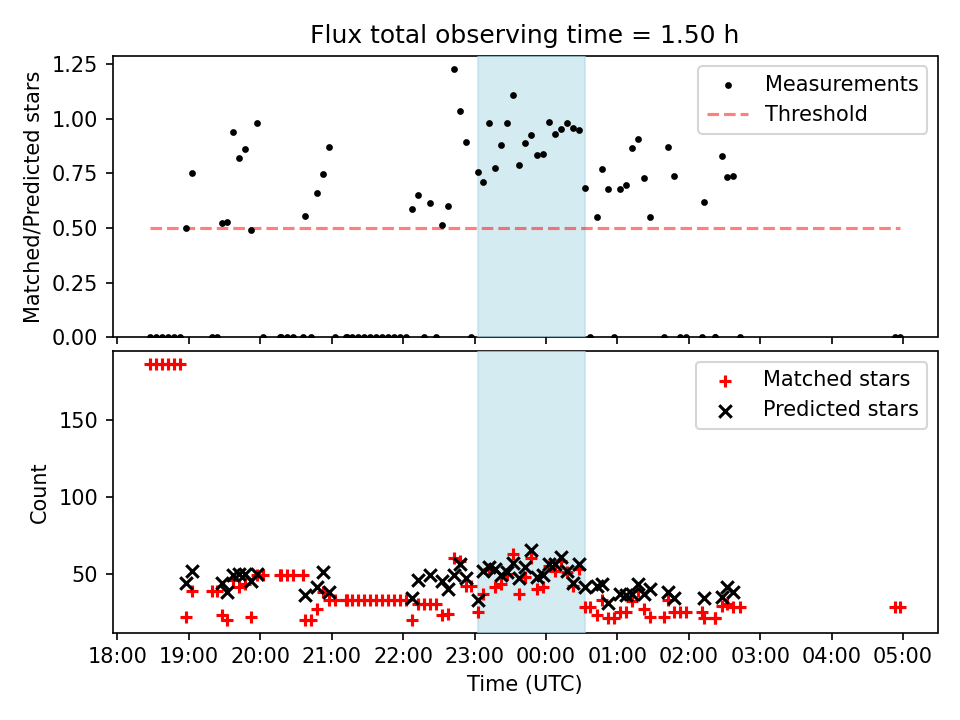 Flux total observing time = 1.50 h

Matched/Predicted stars

1.25
1.00
0.75
0.50
0.25
0.00

Measurements
Threshold

Count

150
100
50

Matched stars
Predicted stars

18:00 19:00 20:00 21:00 22:00 23:00 00:00 01:00 02:00 03:00 04:00 05:00

Time (UTC)